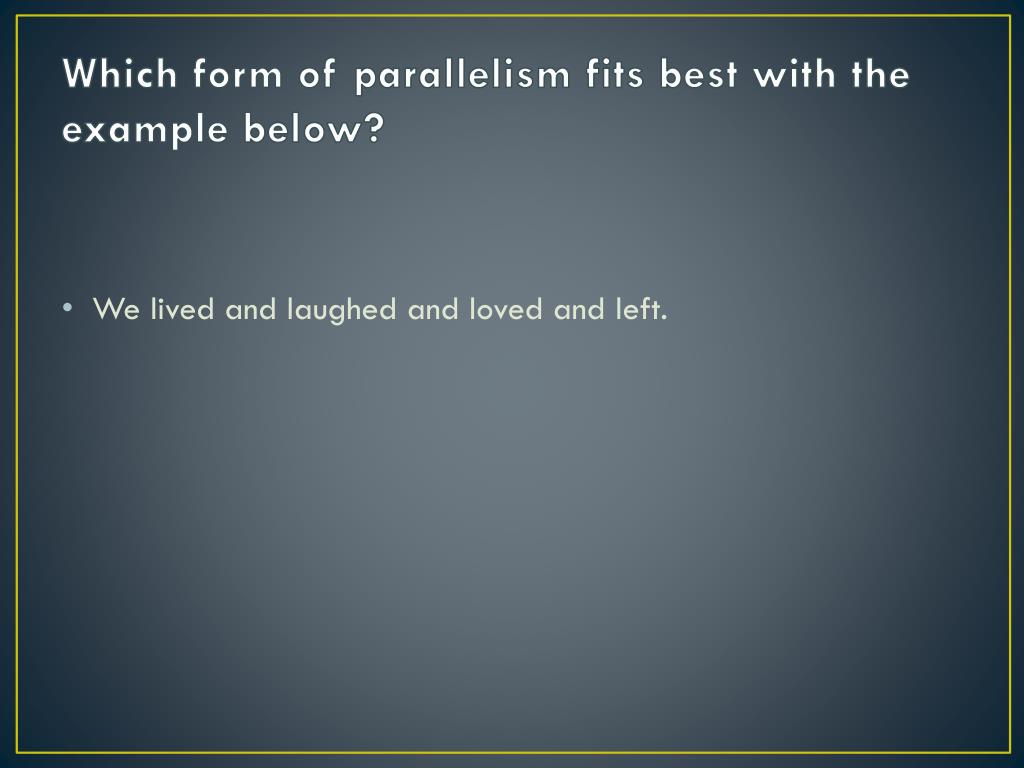 Which form of parallelism fits best with the example below?

• We lived and laughed and loved and left.